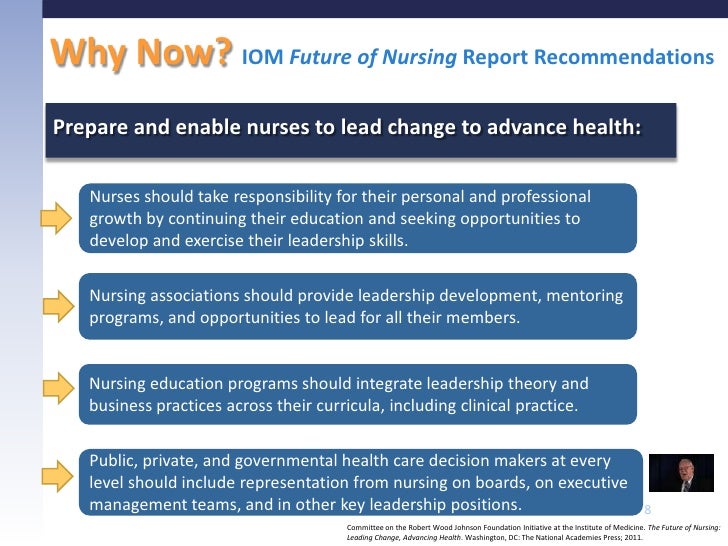 Why Now? IOM Future of Nursing Report Recommendations

Prepare and enable nurses to lead change to advance health:

Nurses should take responsibility for their personal and professional growth by continuing their education and seeking opportunities to develop and exercise their leadership skills.

Nursing associations should provide leadership development, mentoring programs, and opportunities to lead for all their members.

Nursing education programs should integrate leadership theory and business practices across their curricula, including clinical practice.

Public, private, and governmental health care decision makers at every level should include representation from nursing on boards, on executive management teams, and in other key leadership positions.

8

Committee on the Robert Wood Johnson Foundation Initiative at the Institute of Medicine. The Future of Nursing: Leading Change, Advancing Health. Washington, DC: The National Academies Press; 2011.